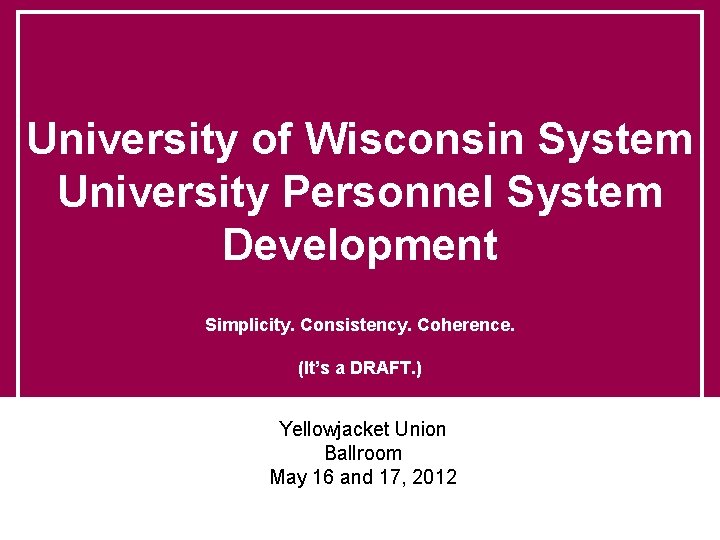 University of Wisconsin System
University Personnel System Development

Simplicity. Consistency. Coherence.

(It's a DRAFT.)

Yellowjacket Union
Ballroom
May 16 and 17, 2012